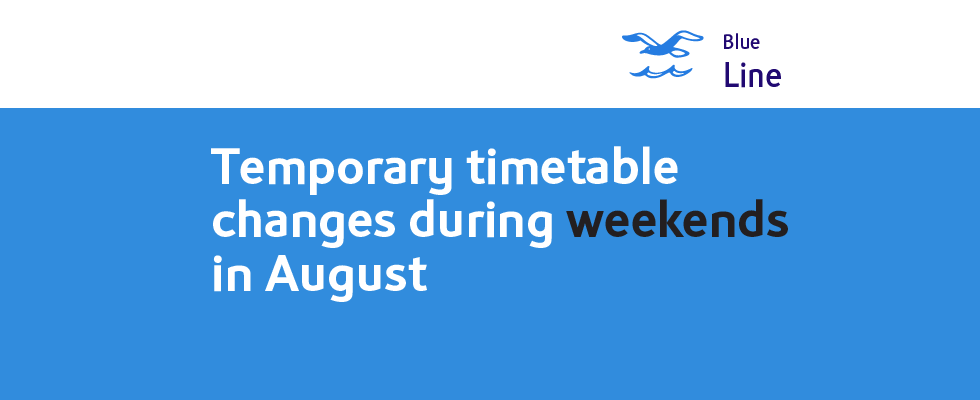 Blue
Line

Temporary timetable changes during weekends in August